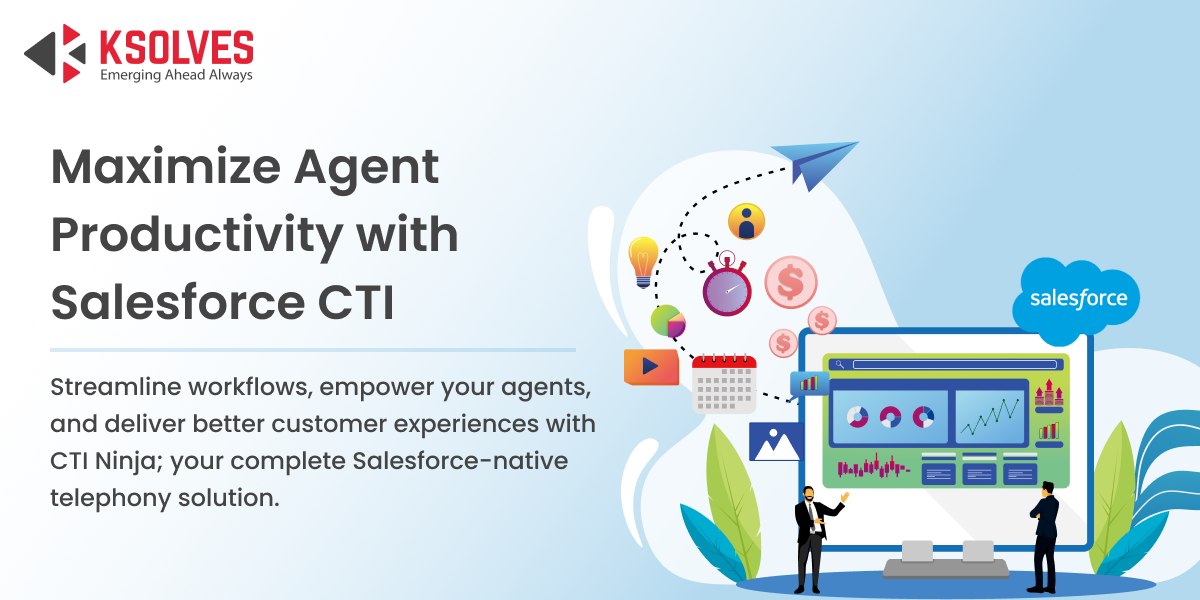 KSOLVES
Emerging Ahead Always

Maximize Agent Productivity with Salesforce CTI

Streamline workflows, empower your agents, and deliver better customer experiences with CTI Ninja; your complete Salesforce-native telephony solution.

salesforce